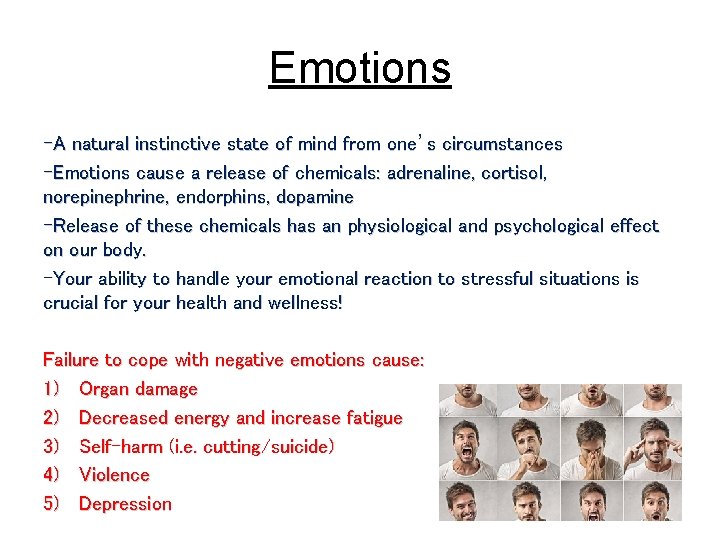 Emotions

-A natural instinctive state of mind from one's circumstances

-Emotions cause a release of chemicals: adrenaline, cortisol, norepinephrine, endorphins, dopamine

-Release of these chemicals has an physiological and psychological effect on our body.

-Your ability to handle your emotional reaction to stressful situations is crucial for your health and wellness!

Failure to cope with negative emotions cause:
1) Organ damage
2) Decreased energy and increase fatigue
3) Self-harm (i.e. cutting/suicide)
4) Violence
5) Depression